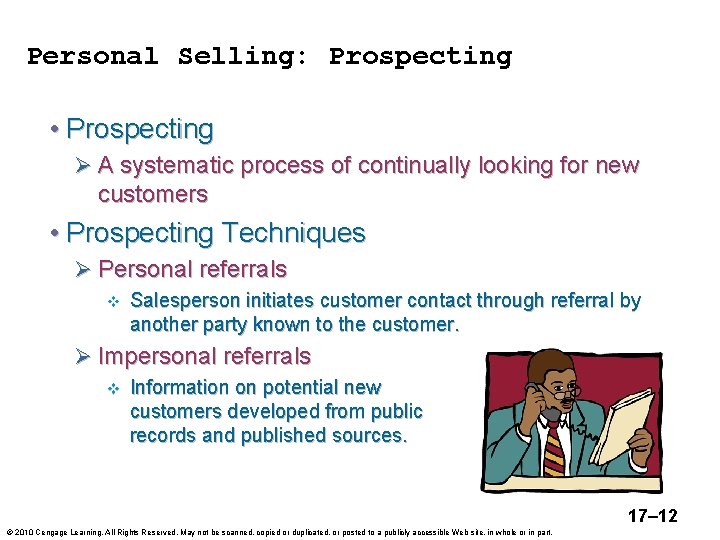 Personal Selling: Prospecting

• Prospecting
➢ A systematic process of continually looking for new customers

• Prospecting Techniques
➢ Personal referrals
❖ Salesperson initiates customer contact through referral by another party known to the customer.
➢ Impersonal referrals
❖ Information on potential new customers developed from public records and published sources.

17–12

© 2010 Cengage Learning. All Rights Reserved. May not be scanned, copied or duplicated, or posted to a publicly accessible Web site, in whole or in part.